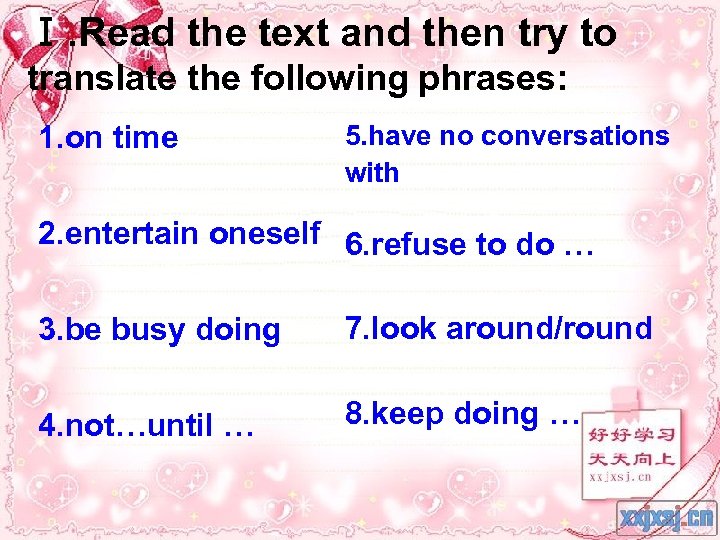 Ⅰ.Read the text and then try to translate the following phrases:

1.on time

2.entertain oneself

3.be busy doing

4.not…until …

5.have no conversations with

6.refuse to do …

7.look around/round

8.keep doing …

好好学习
天天向上
xxjxsj.cn

xxjxsj.cn